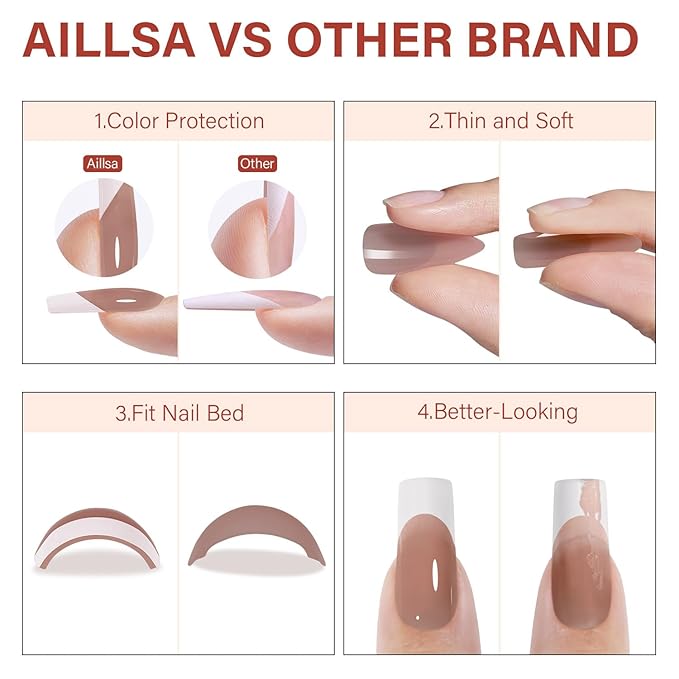 AILLSA VS OTHER BRAND

1.Color Protection

Aillsa

Other

2.Thin and Soft

3.Fit Nail Bed

4.Better-Looking